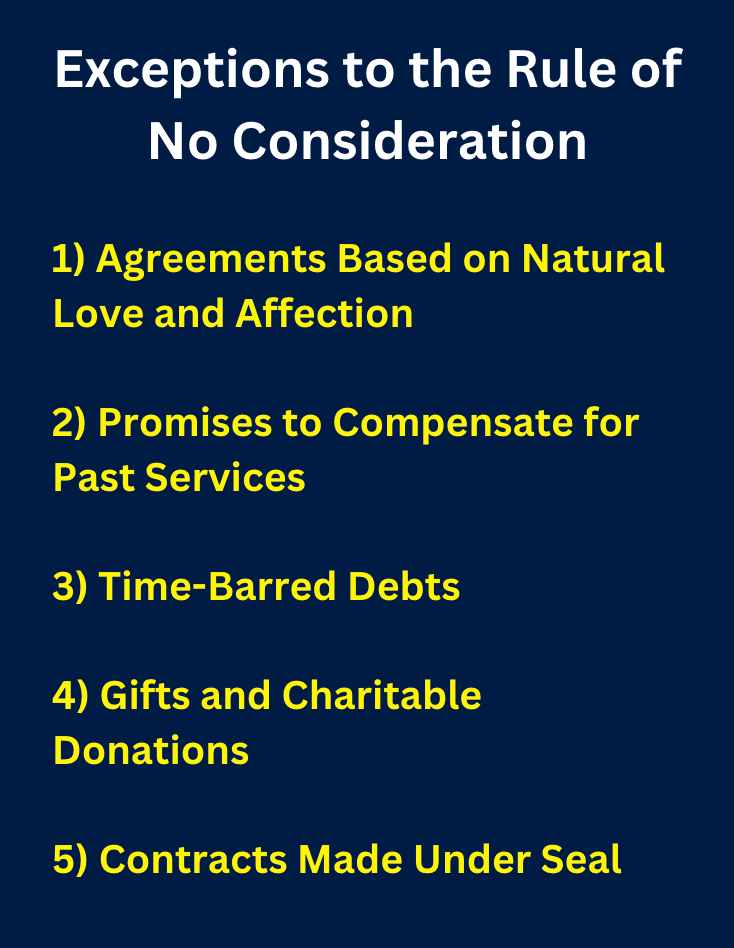 Exceptions to the Rule of No Consideration

1) Agreements Based on Natural Love and Affection

2) Promises to Compensate for Past Services

3) Time-Barred Debts

4) Gifts and Charitable Donations

5) Contracts Made Under Seal